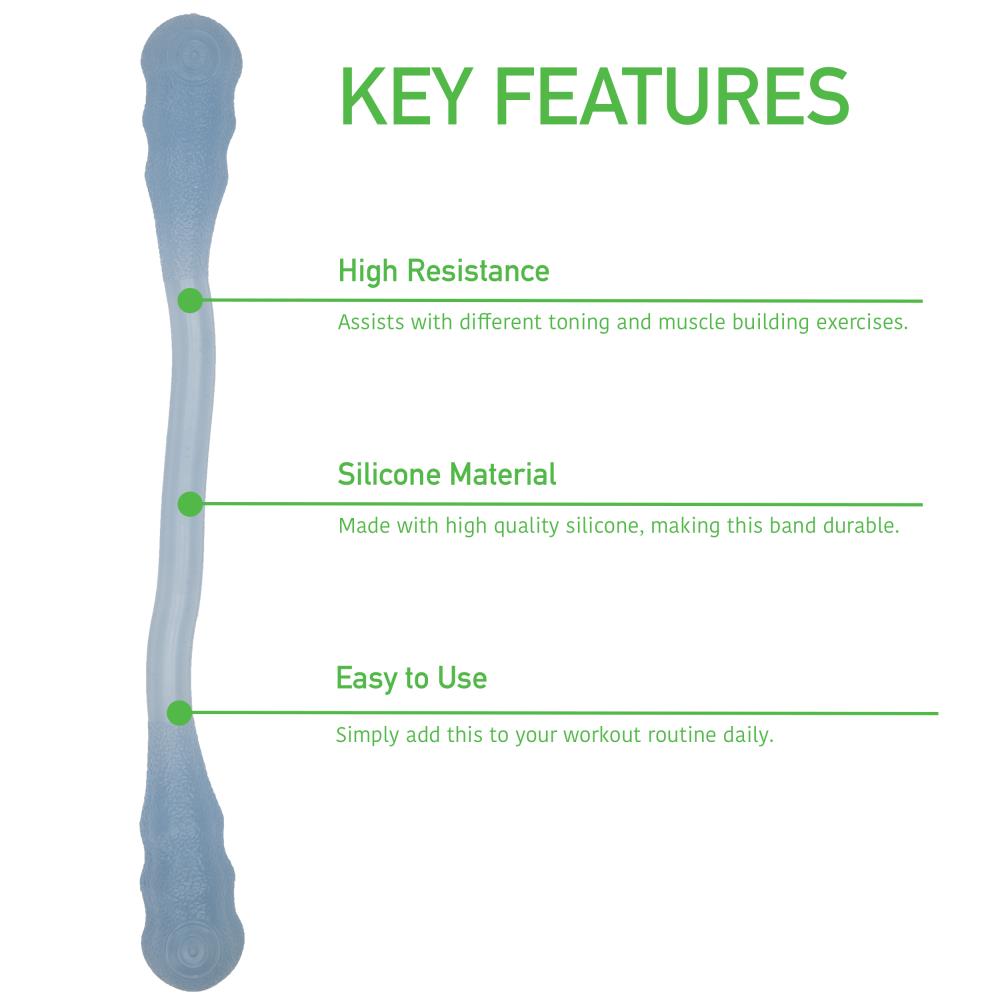 KEY FEATURES

High Resistance

Assists with different toning and muscle building exercises.

Silicone Material

Made with high quality silicone, making this band durable.

Easy to Use

Simply add this to your workout routine daily.